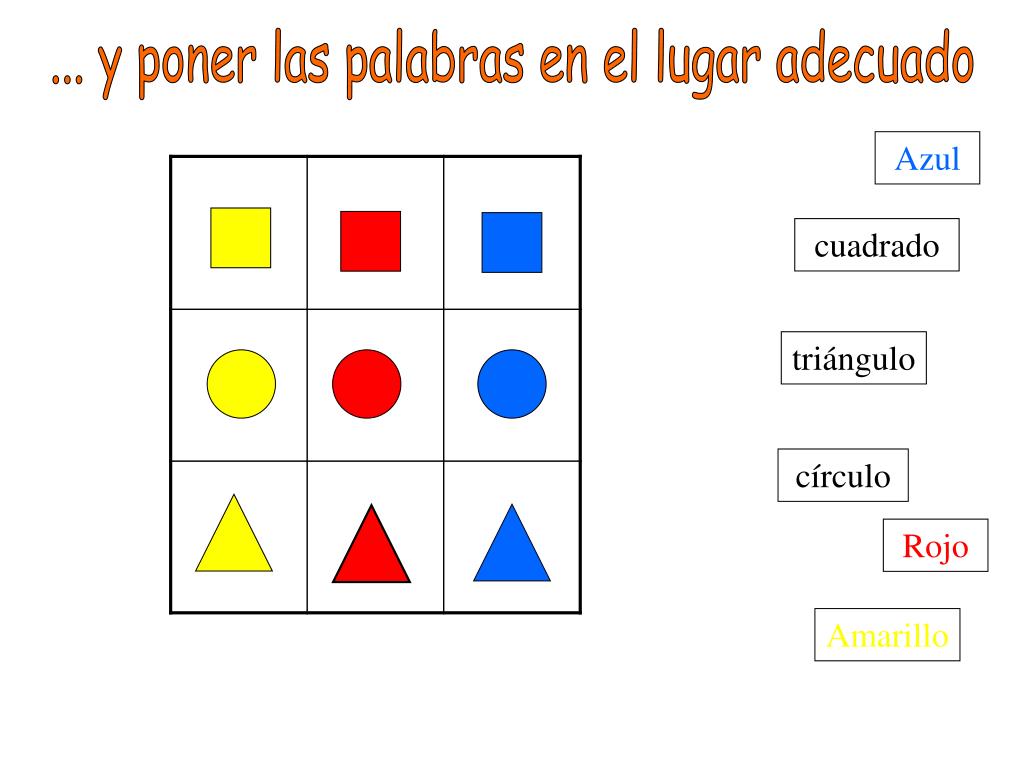 ... y poner las palabras en el lugar adecuado

Azul

cuadrado

triángulo

círculo

Rojo

Amarillo